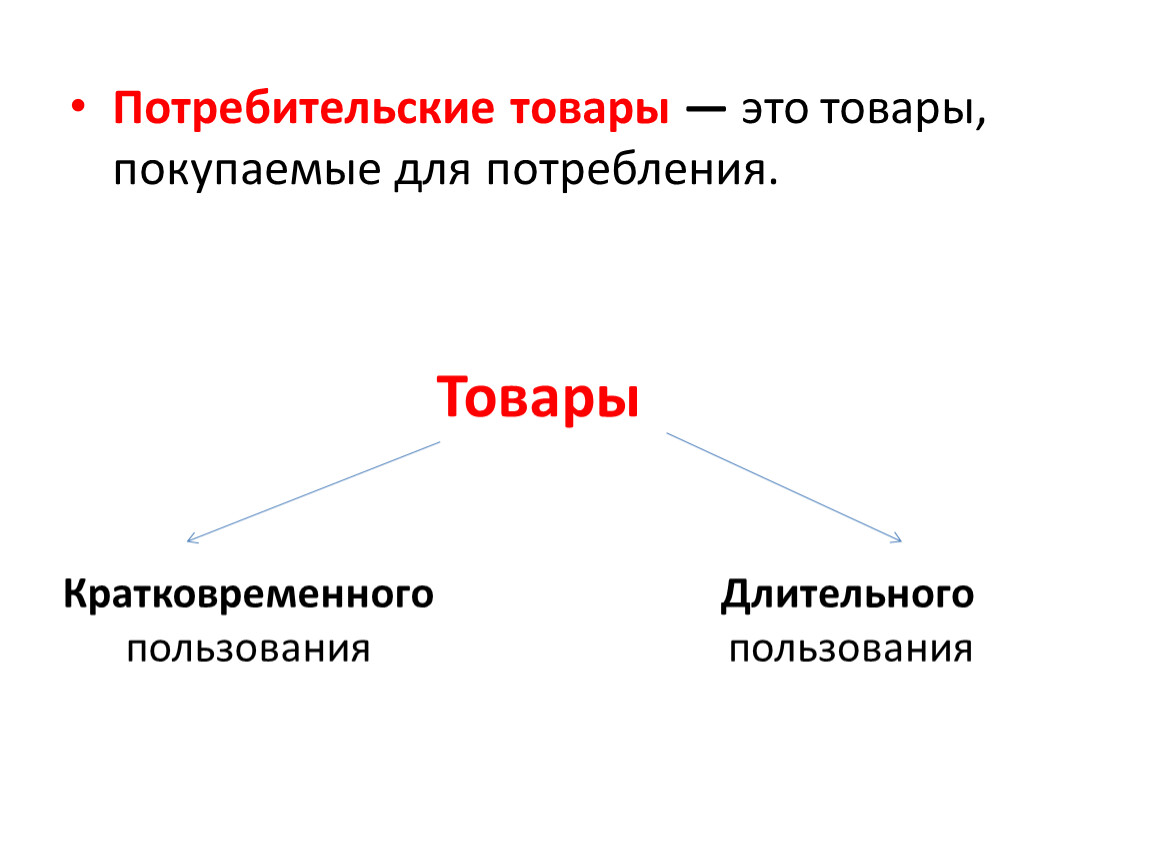 • Потребительские товары — это товары, покупаемые для потребления.

Товары

Кратковременного пользования

Длительного пользования